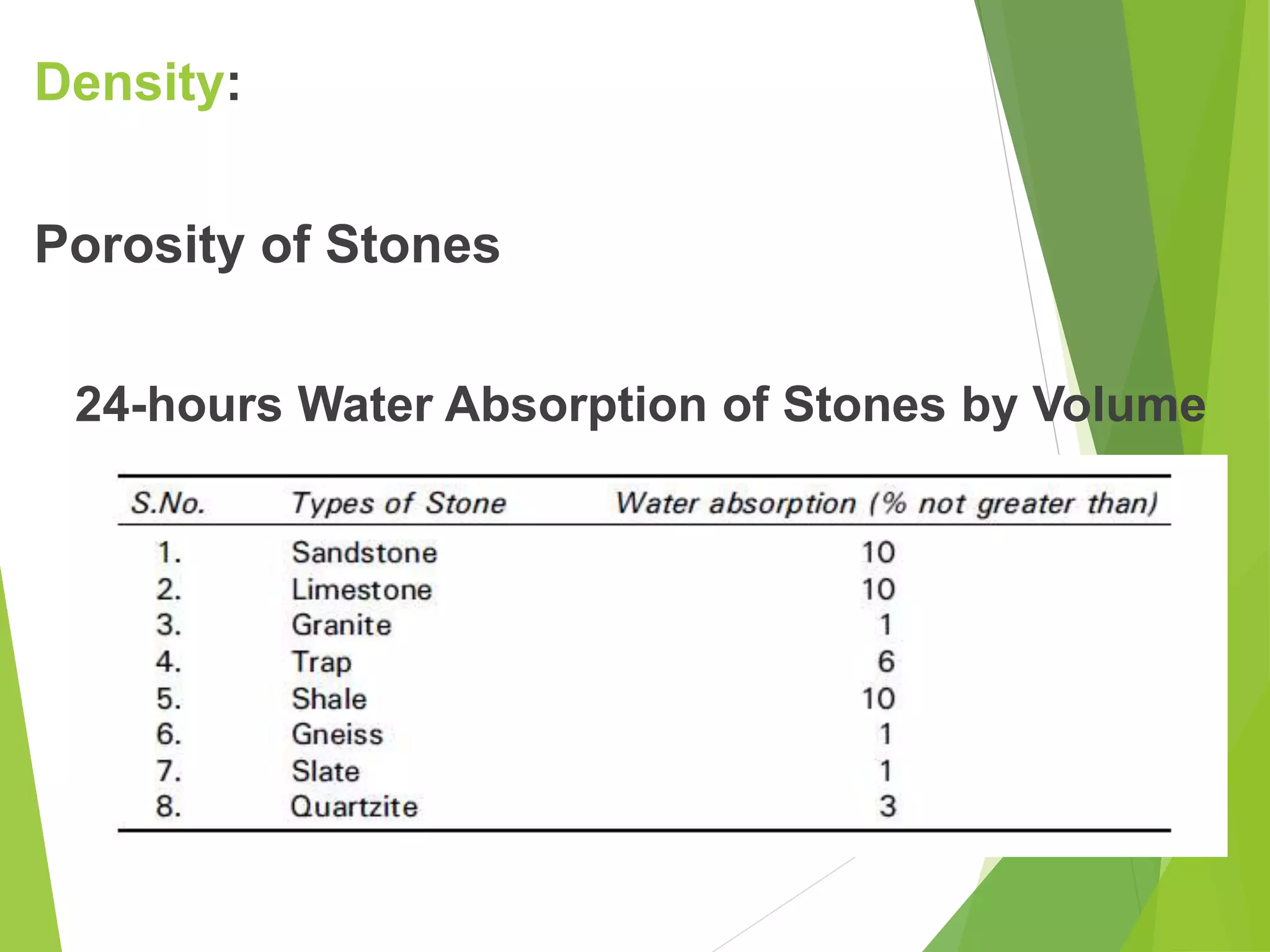 Density:

Porosity of Stones

24-hours Water Absorption of Stones by Volume

| S.No. | Types of Stone | Water absorption (% not greater than) |
|---|---|---|
| 1. | Sandstone | 10 |
| 2. | Limestone | 10 |
| 3. | Granite | 1 |
| 4. | Trap | 6 |
| 5. | Shale | 10 |
| 6. | Gneiss | 1 |
| 7. | Slate | 1 |
| 8. | Quartzite | 3 |